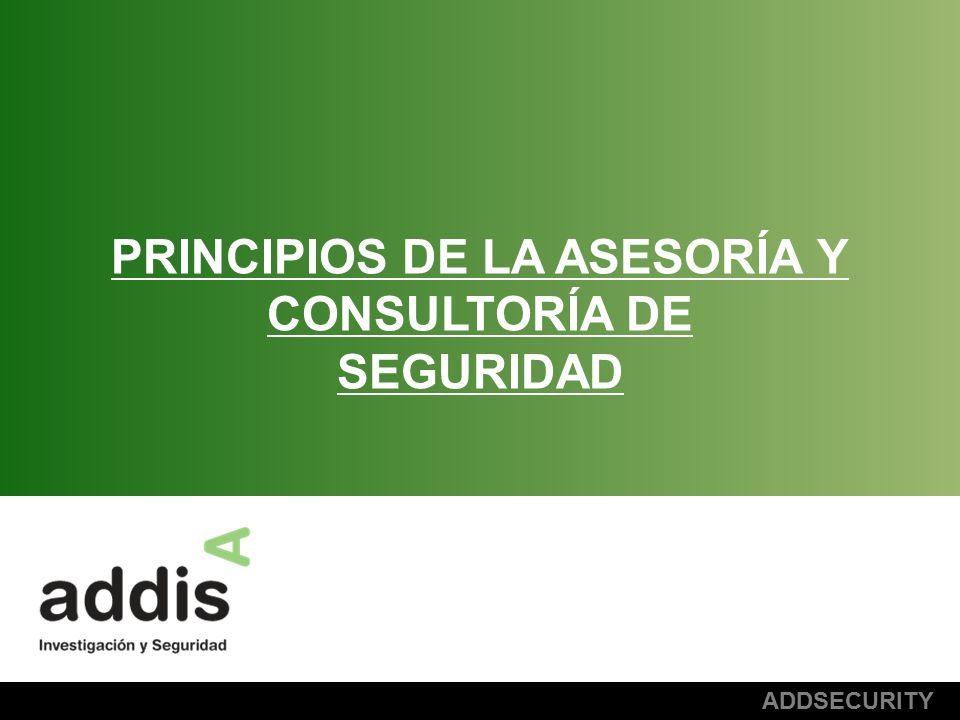 PRINCIPIOS DE LA ASESORÍA Y CONSULTORÍA DE SEGURIDAD

addis A

Investigación y Seguridad

ADDSECURITY